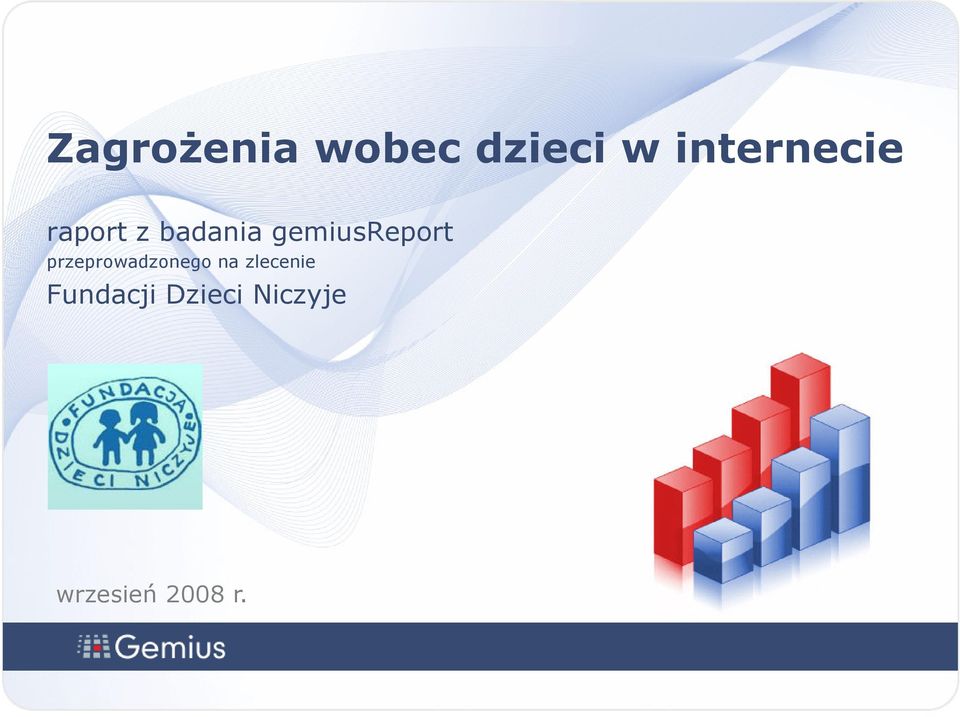 Zagrożenia wobec dzieci w internecie

raport z badania gemiusReport
przeprowadzonego na zlecenie
Fundacji Dzieci Niczyje

FUNDACJA DZIECI NICZYJE

wrzesień 2008 r.

Gemius